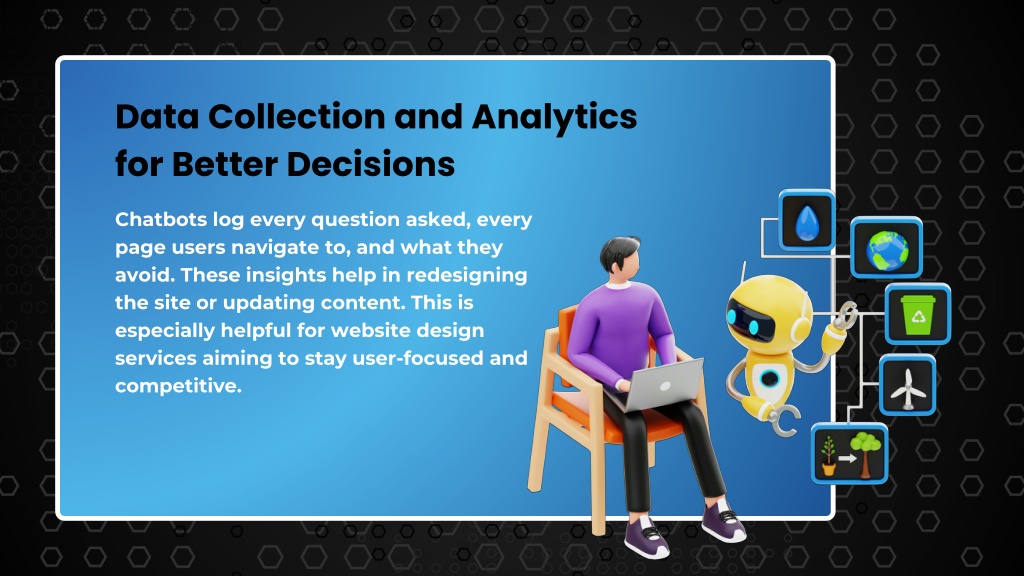 Data Collection and Analytics for Better Decisions

Chatbots log every question asked, every page users navigate to, and what they avoid. These insights help in redesigning the site or updating content. This is especially helpful for website design services aiming to stay user-focused and competitive.